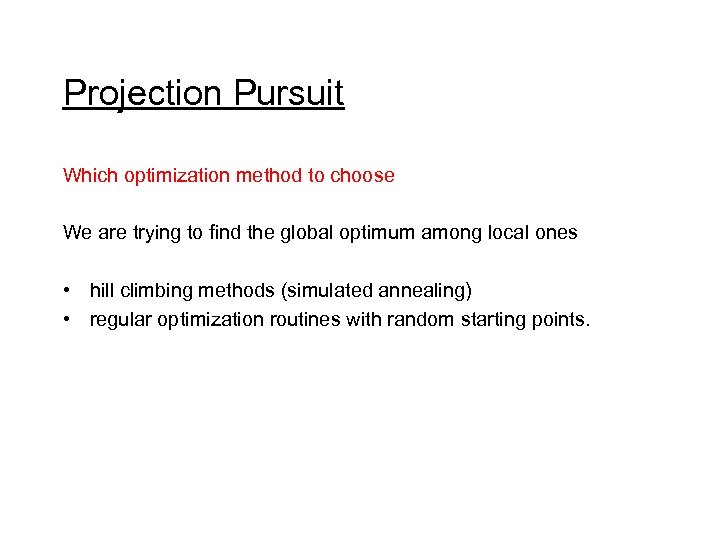 Projection Pursuit

Which optimization method to choose

We are trying to find the global optimum among local ones

• hill climbing methods (simulated annealing)
• regular optimization routines with random starting points.